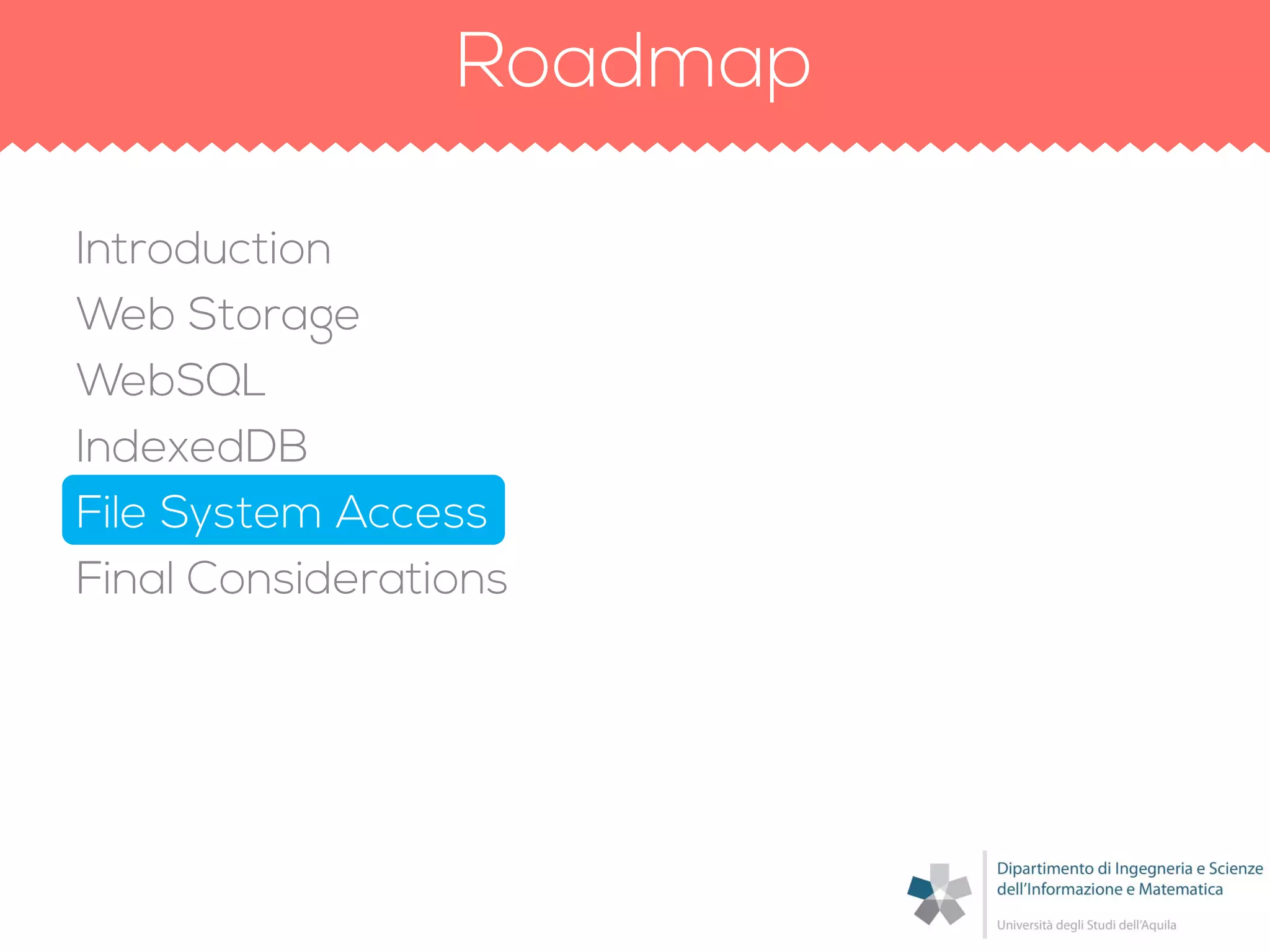 Roadmap

Introduction
Web Storage
WebSQL
IndexedDB
File System Access
Final Considerations

Dipartimento di Ingegneria e Scienze dell'Informazione e Matematica
Università degli Studi dell'Aquila